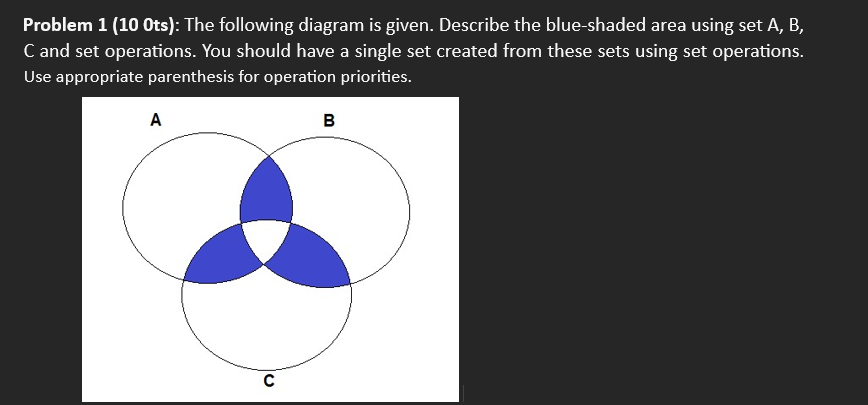 **Problem 1 (10 0ts)**: The following diagram is given. Describe the blue-shaded area using set A, B, C and set operations. You should have a single set created from these sets using set operations. Use appropriate parenthesis for operation priorities.

A

B

C